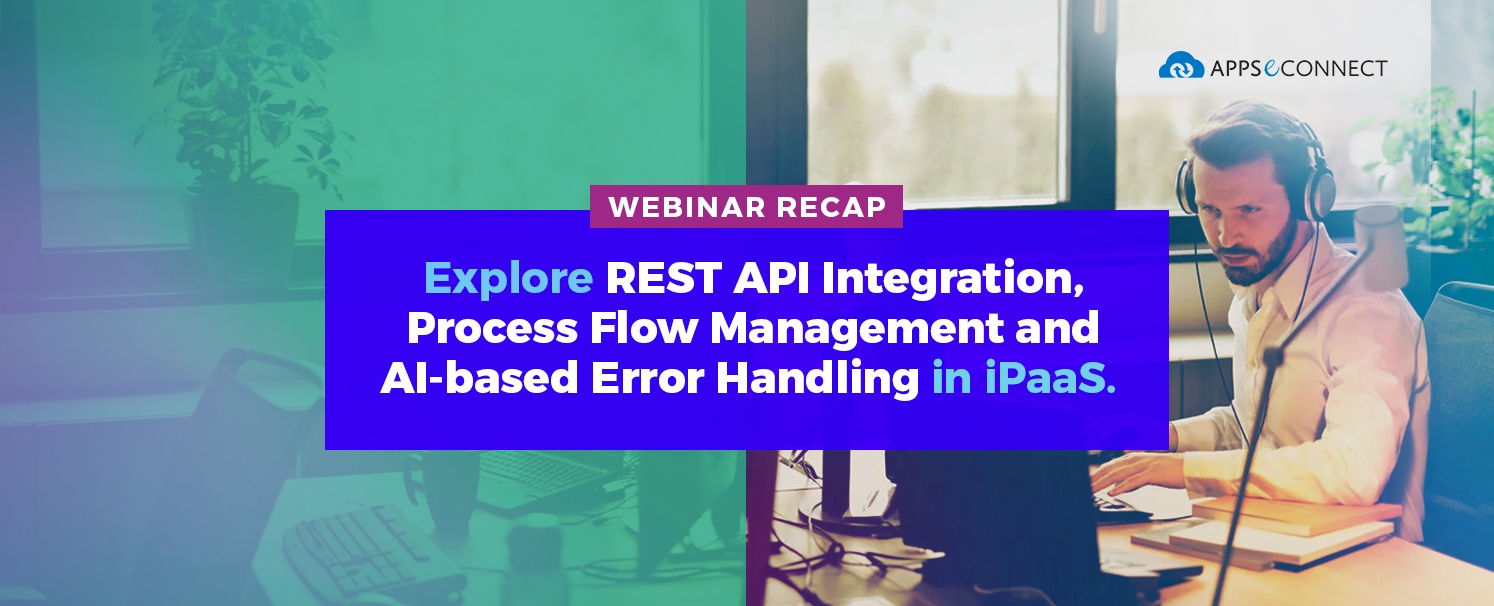 APPSeCONNECT

WEBINAR RECAP

Explore REST API Integration, Process Flow Management and AI-based Error Handling in iPaaS.